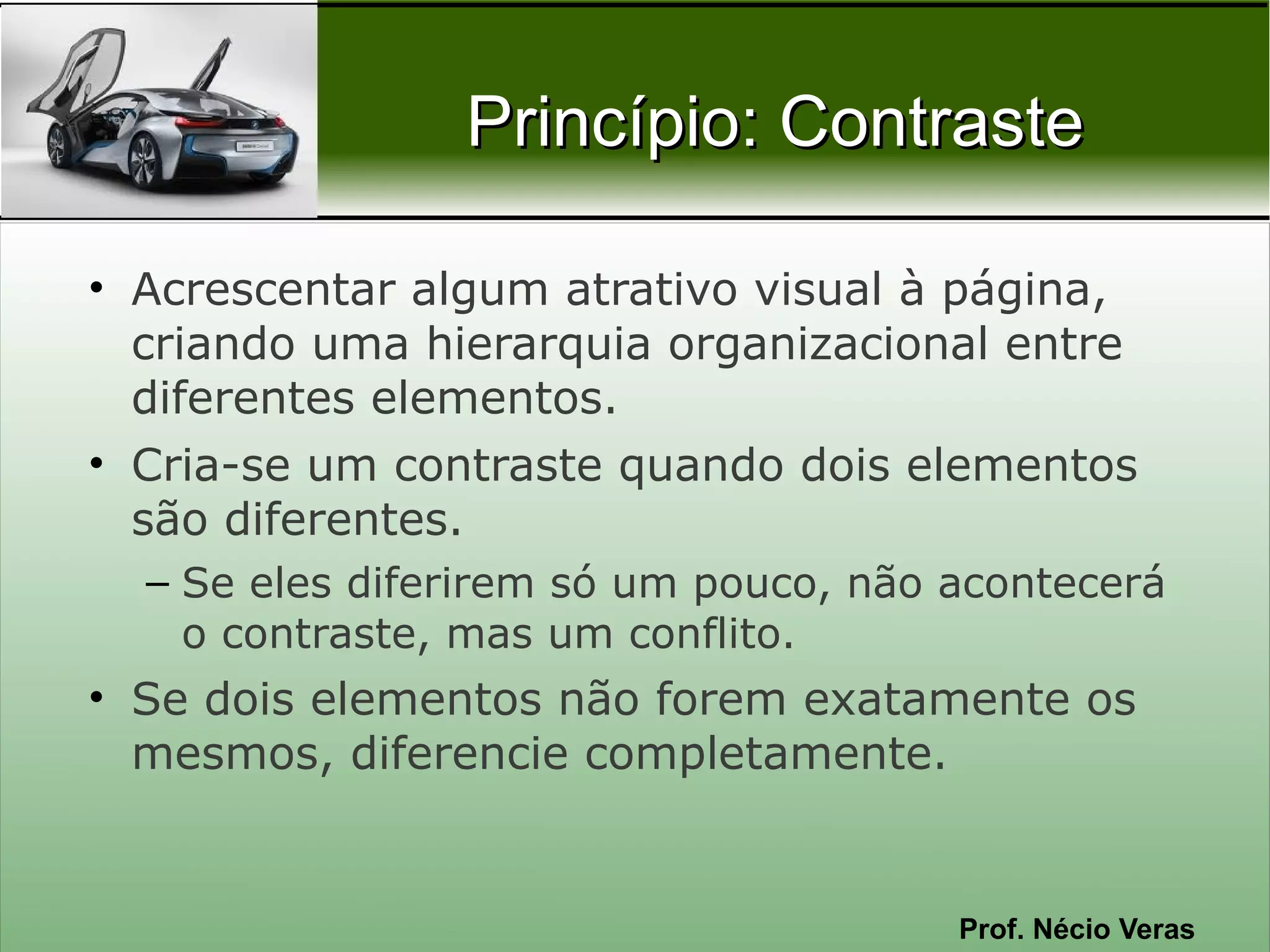 Princípio: Contraste

• Acrescentar algum atrativo visual à página, criando uma hierarquia organizacional entre diferentes elementos.
• Cria-se um contraste quando dois elementos são diferentes.
– Se eles diferirem só um pouco, não acontecerá o contraste, mas um conflito.
• Se dois elementos não forem exatamente os mesmos, diferencie completamente.

Prof. Nécio Veras